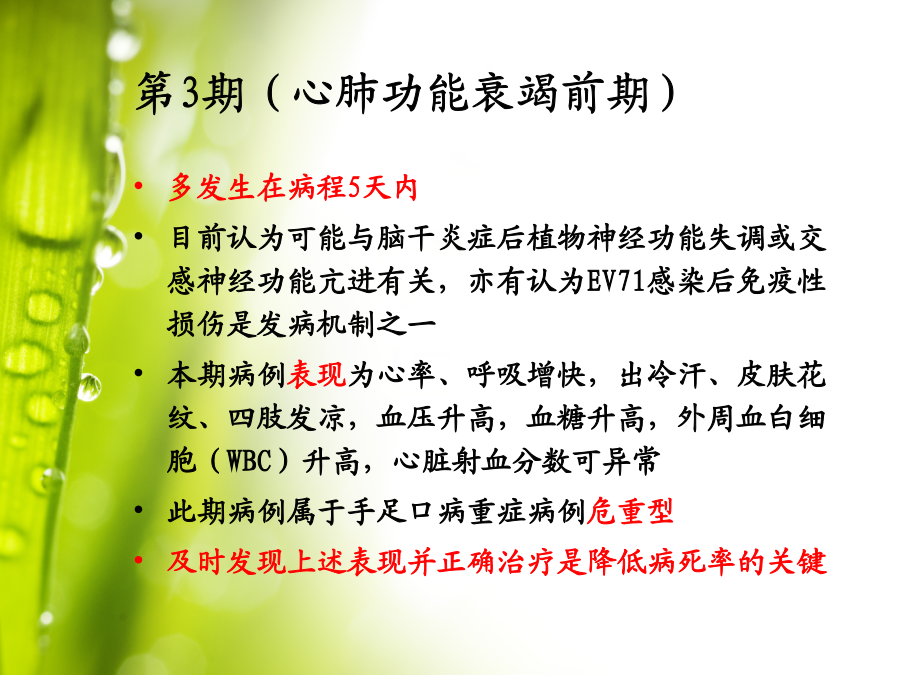 第3期（心肺功能衰竭前期）

• 多发生在病程5天内

• 目前认为可能与脑干炎症后植物神经功能失调或交感神经功能亢进有关，亦有认为EV71感染后免疫性损伤是发病机制之一

• 本期病例表现为心率、呼吸增快，出冷汗、皮肤花纹、四肢发凉，血压升高，血糖升高，外周血白细胞（WBC）升高，心脏射血分数可异常

• 此期病例属于手足口病重症病例危重型

• 及时发现上述表现并正确治疗是降低病死率的关键